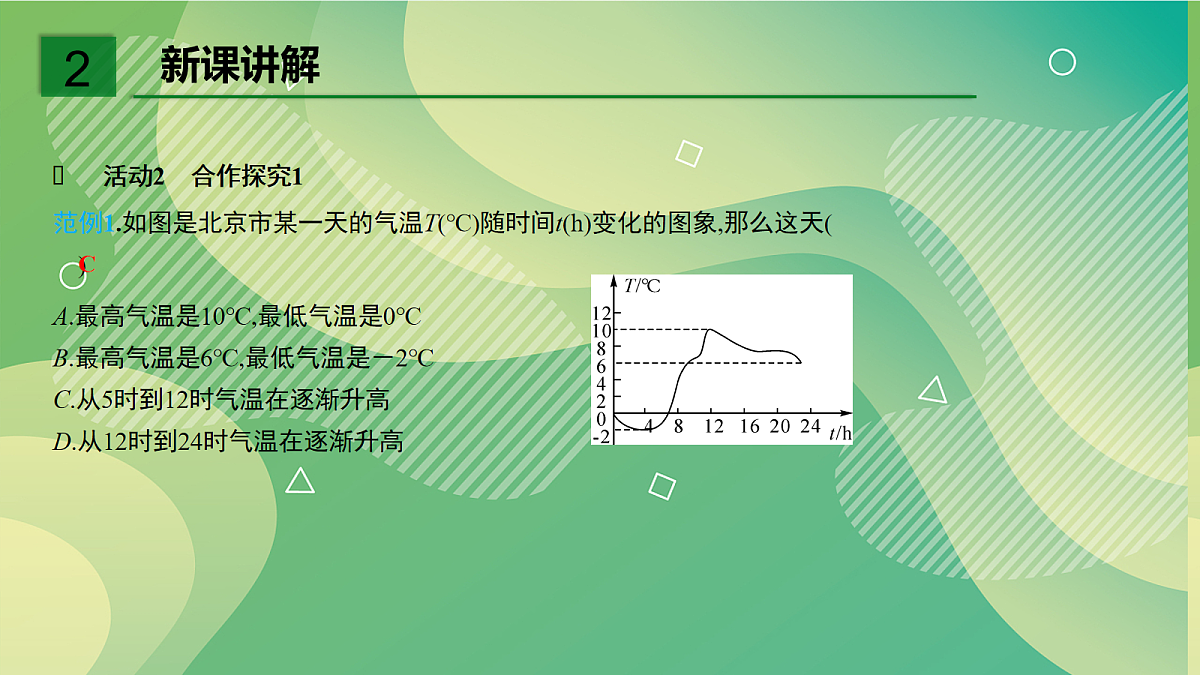 2 新课讲解

活动2 合作探究1

范例1.如图是北京市某一天的气温$T$(℃)随时间$t$(h)变化的图象,那么这天(

C

$A$.最高气温是10℃,最低气温是0℃
$B$.最高气温是6℃,最低气温是－2℃
$C$.从5时到12时气温在逐渐升高
$D$.从12时到24时气温在逐渐升高

$T$/℃
12
10
8
6
4
2
0
-2
4 8 12 16 20 24 $t$/h